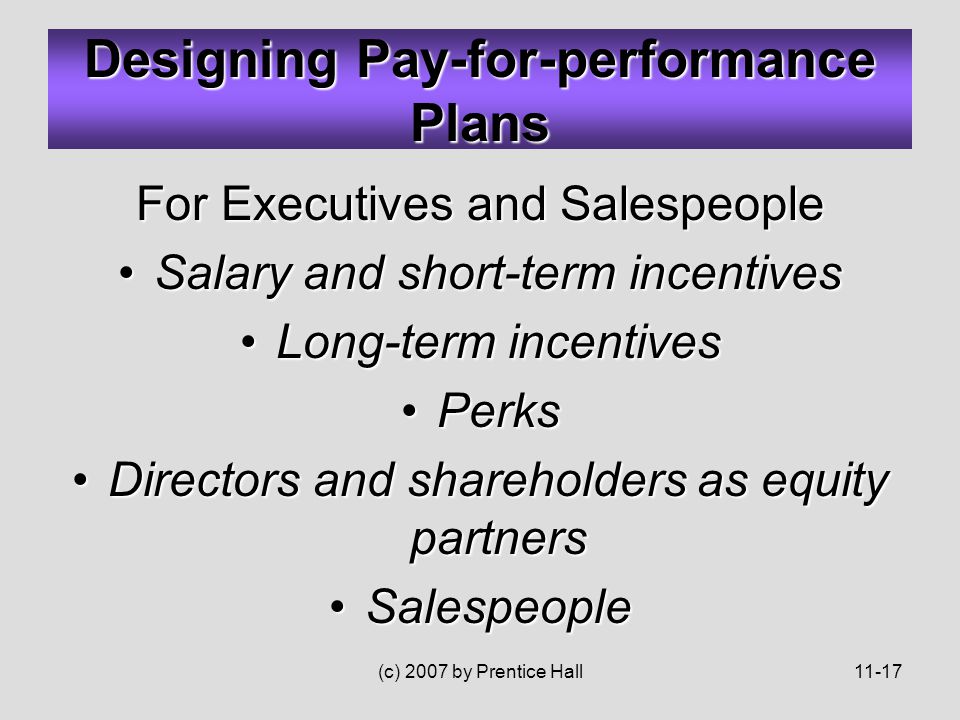 Designing Pay-for-performance Plans

For Executives and Salespeople

• Salary and short-term incentives

• Long-term incentives

• Perks

• Directors and shareholders as equity partners

• Salespeople

(c) 2007 by Prentice Hall

11-17